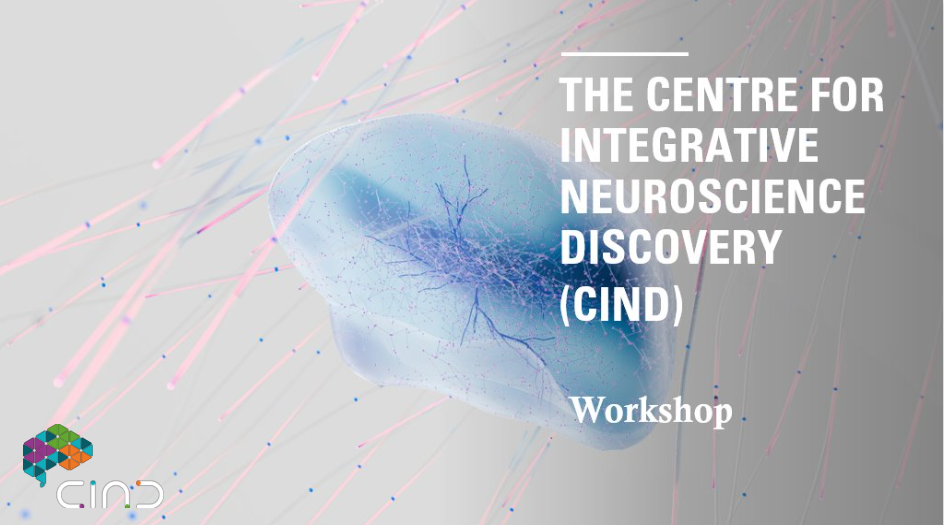 THE CENTRE FOR INTEGRATIVE NEUROSCIENCE DISCOVERY (CIND)

Workshop

CIND